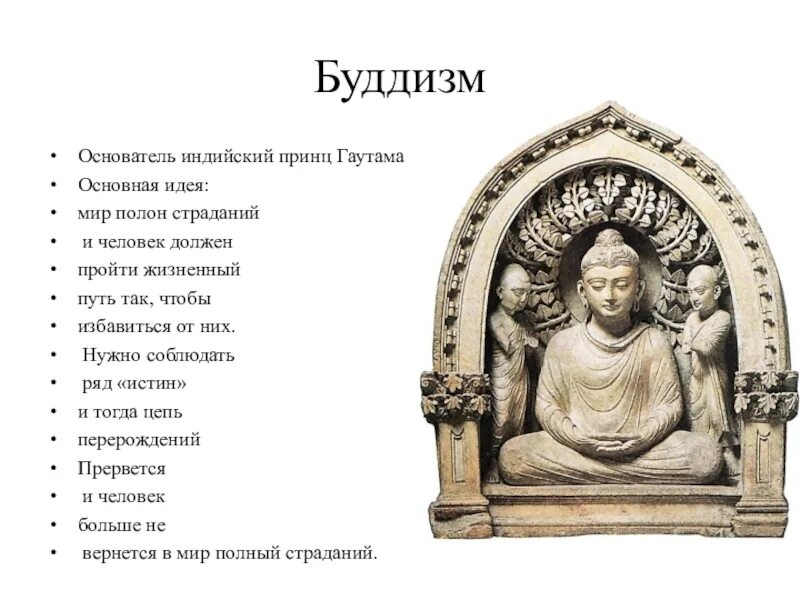 Буддизм

• Основатель индийский принц Гаутама
• Основная идея:
• мир полон страданий
• и человек должен
• пройти жизненный
• путь так, чтобы
• избавиться от них.
• Нужно соблюдать
• ряд «истин»
• и тогда цепь
• перерождений
• Прервется
• и человек
• больше не
• вернется в мир полный страданий.